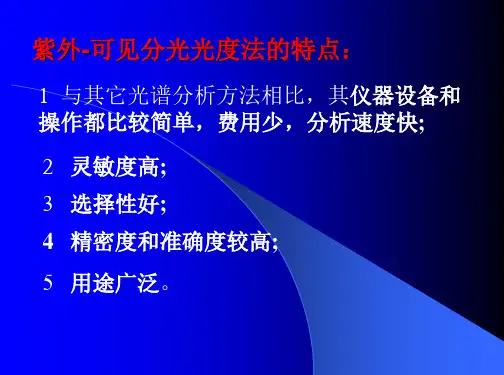 紫外-可见分光光度法的特点：

1 与其它光谱分析方法相比，其仪器设备和操作都比较简单，费用少，分析速度快;

2 灵敏度高;

3 选择性好;

4 精密度和准确度较高;

5 用途广泛。